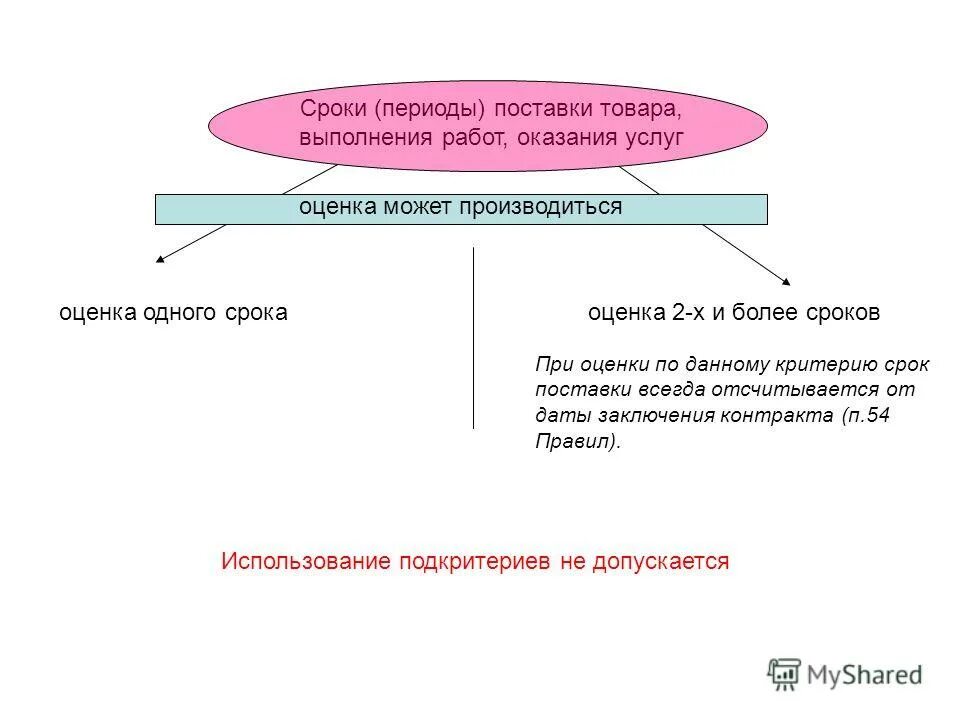 Сроки (периоды) поставки товара, выполнения работ, оказания услуг

оценка может производиться

оценка одного срока

оценка 2-х и более сроков

При оценки по данному критерию срок поставки всегда отсчитывается от даты заключения контракта (п.54 Правил).

Использование подкритериев не допускается

MyShared